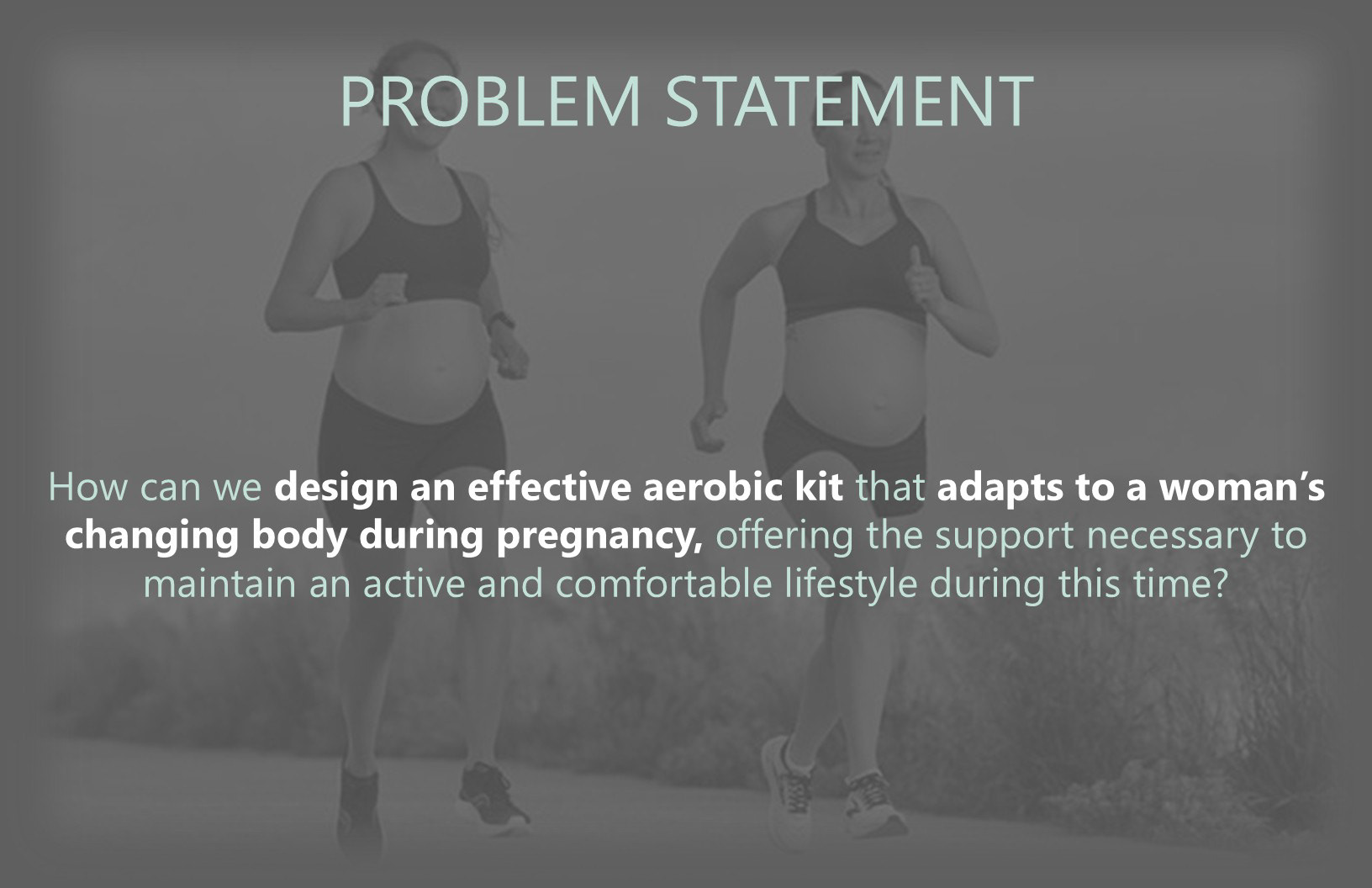 PROBLEM STATEMENT

How can we design an effective aerobic kit that adapts to a woman's changing body during pregnancy, offering the support necessary to maintain an active and comfortable lifestyle during this time?